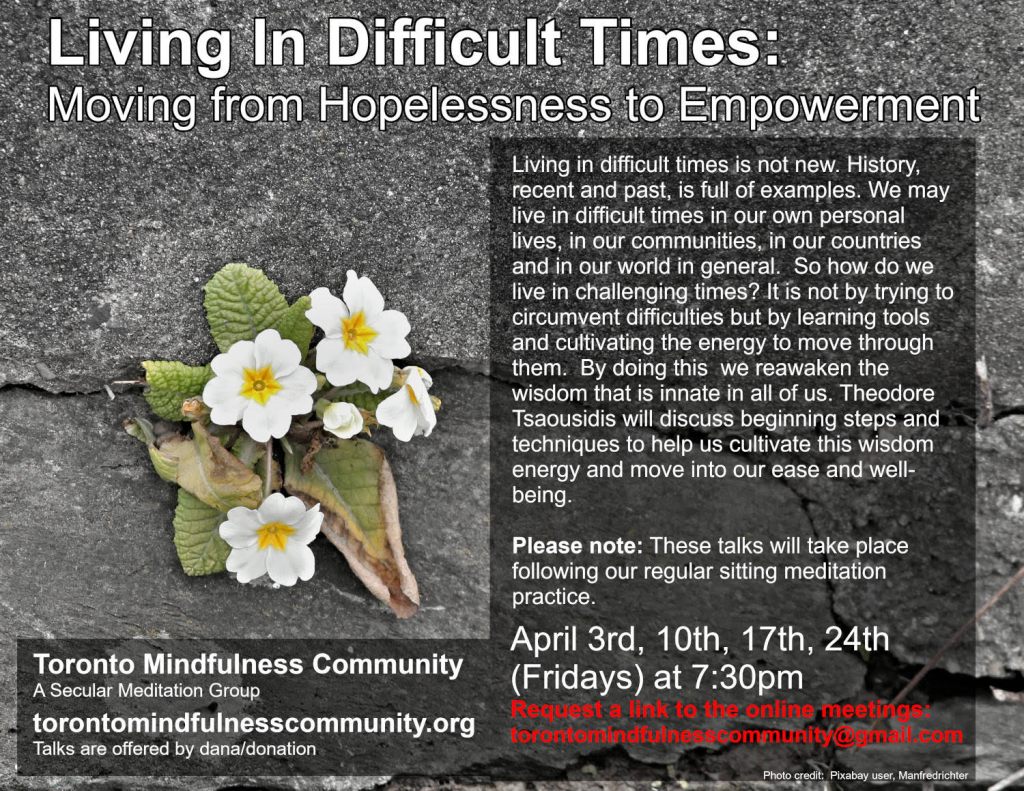 Living In Difficult Times:
Moving from Hopelessness to Empowerment

Living in difficult times is not new. History, recent and past, is full of examples. We may live in difficult times in our own personal lives, in our communities, in our countries and in our world in general. So how do we live in challenging times? It is not by trying to circumvent difficulties but by learning tools and cultivating the energy to move through them. By doing this we reawaken the wisdom that is innate in all of us. Theodore Tsaousidis will discuss beginning steps and techniques to help us cultivate this wisdom energy and move into our ease and well-being.

Please note: These talks will take place following our regular sitting meditation practice.

April 3rd, 10th, 17th, 24th (Fridays) at 7:30pm
Request a link to the online meetings:
torontomindfulnesscommunity@gmail.com

Toronto Mindfulness Community
A Secular Meditation Group
torontomindfulnesscommunity.org
Talks are offered by dana/donation

Photo credit: Pixabay user, Manfredrichter